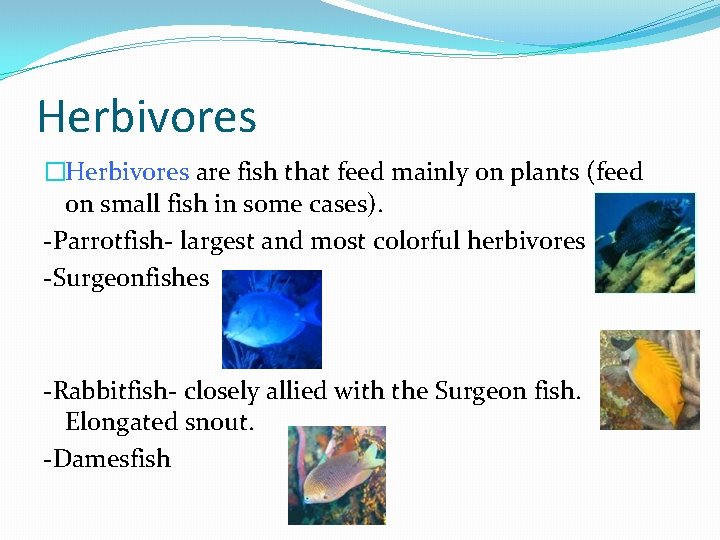 Herbivores

□Herbivores are fish that feed mainly on plants (feed on small fish in some cases).

-Parrotfish- largest and most colorful herbivores

-Surgeonfishes

-Rabbitfish- closely allied with the Surgeon fish. Elongated snout.

-Damesfish